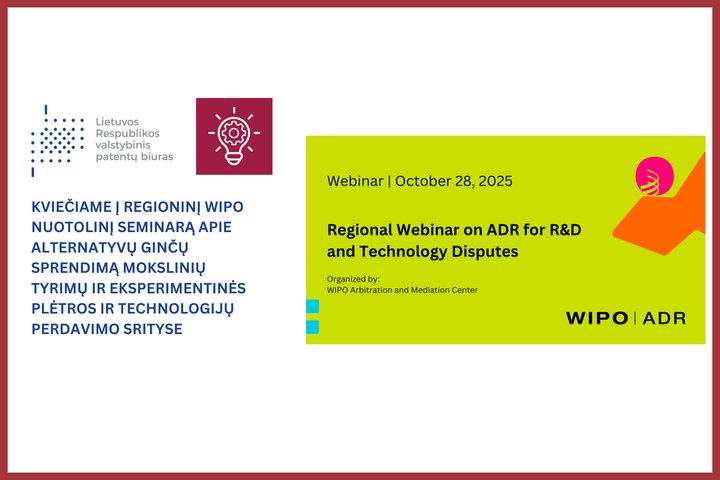 Lietuvos
Respublikos
valstybinis
patentų biuras

KVIEČIAME Į REGIONINĮ WIPO NUOTOLINĮ SEMINARĄ APIE ALTERNATYVŲ GINČŲ SPRENDIMĄ MOKSLINIŲ TYRIMŲ IR EKSPERIMENTINĖS PLĖTROS IR TECHNOLOGIJŲ PERDAVIMO SRITYSE

Webinar | October 28, 2025

Regional Webinar on ADR for R&D and Technology Disputes

Organized by:
WIPO Arbitration and Mediation Center

WIPO | ADR